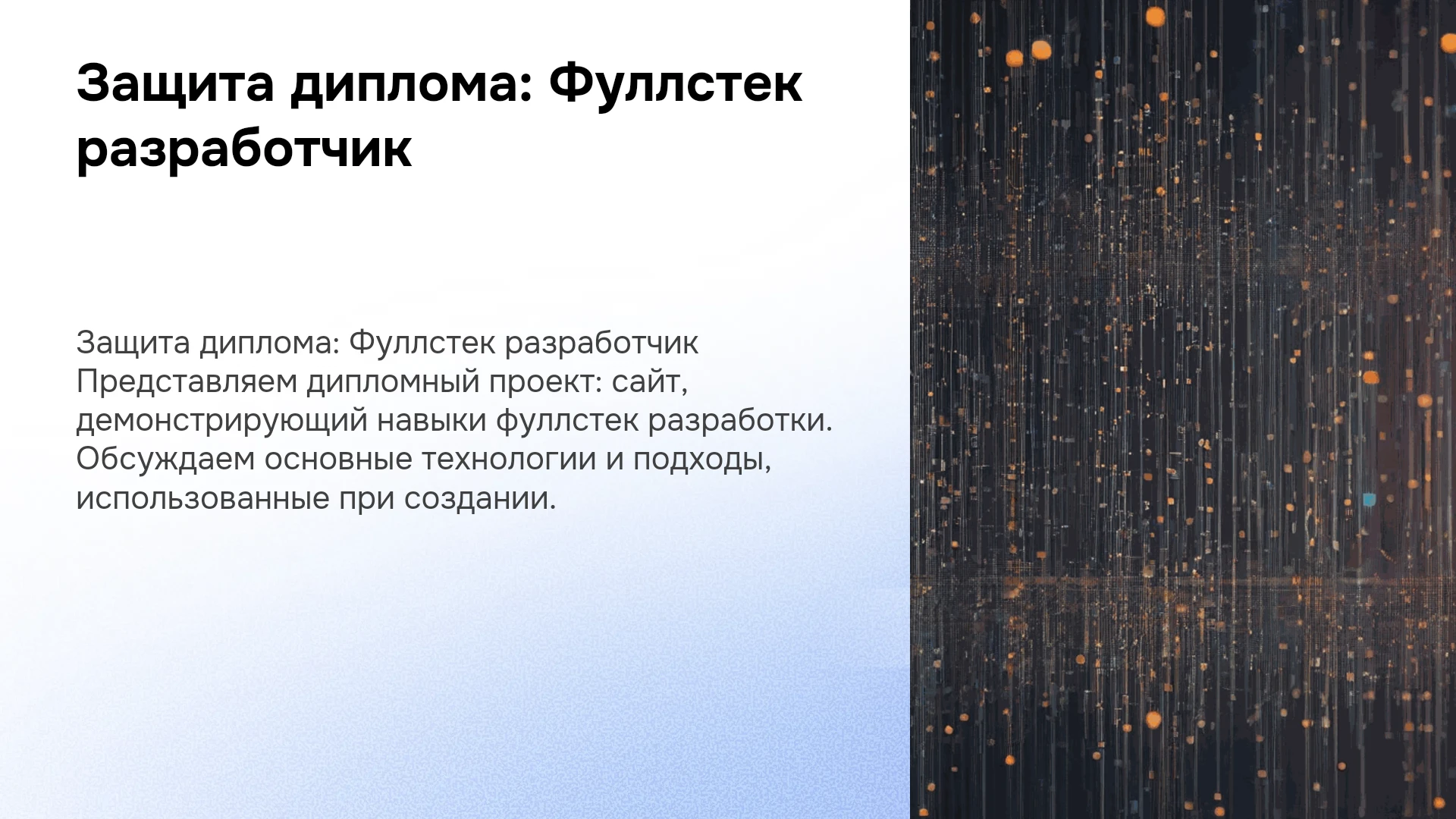 Защита диплома: Фуллстек разработчик

Защита диплома: Фуллстек разработчик Представляем дипломный проект: сайт, демонстрирующий навыки фуллстек разработки. Обсуждаем основные технологии и подходы, использованные при создании.